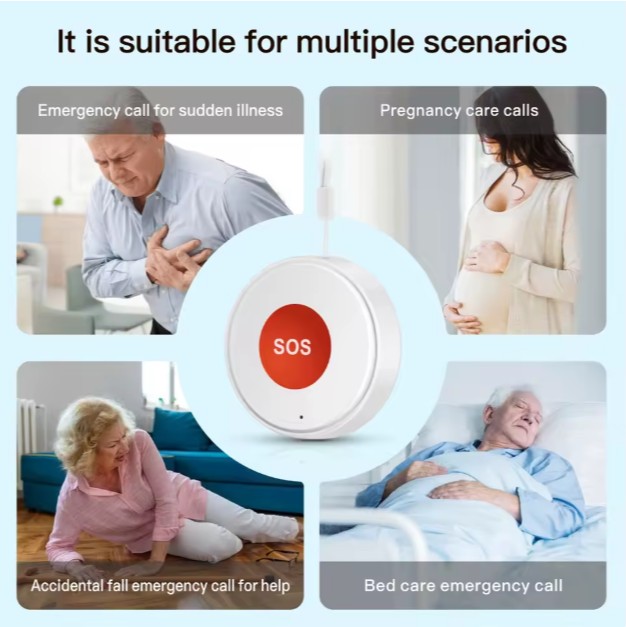 It is suitable for multiple scenarios

Emergency call for sudden illness

Pregnancy care calls

SOS

Accidental fall emergency call for help

Bed care emergency call